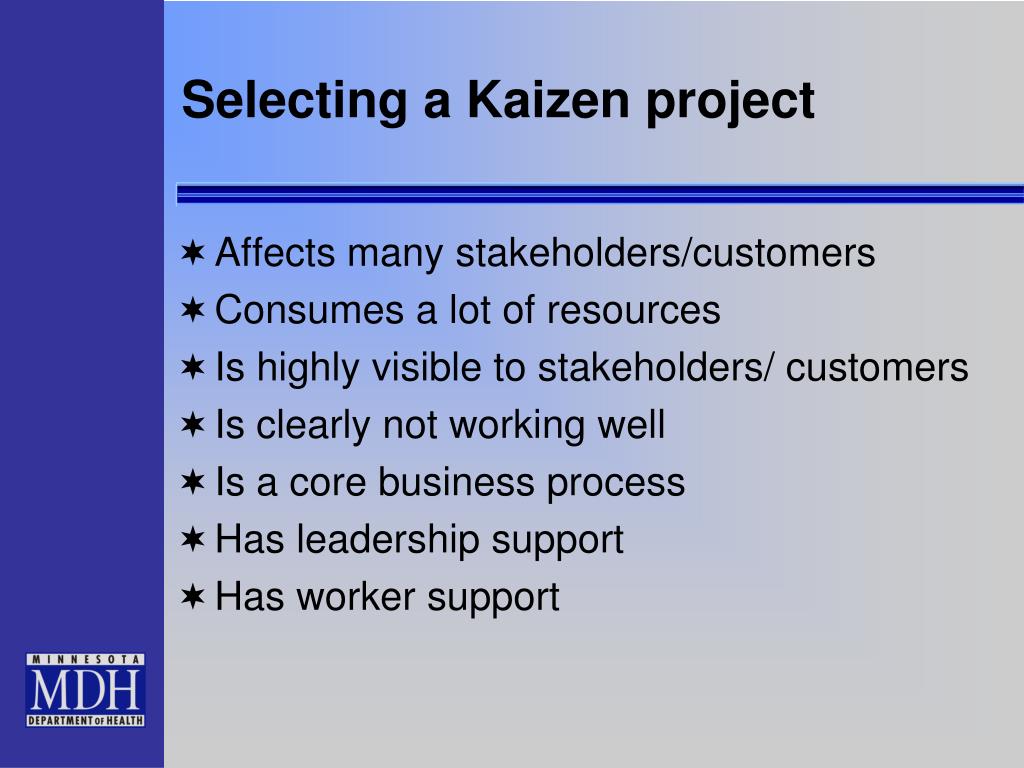 Selecting a Kaizen project

✶ Affects many stakeholders/customers
✶ Consumes a lot of resources
✶ Is highly visible to stakeholders/ customers
✶ Is clearly not working well
✶ Is a core business process
✶ Has leadership support
✶ Has worker support

MINNESOTA
MDH
DEPARTMENT OF HEALTH